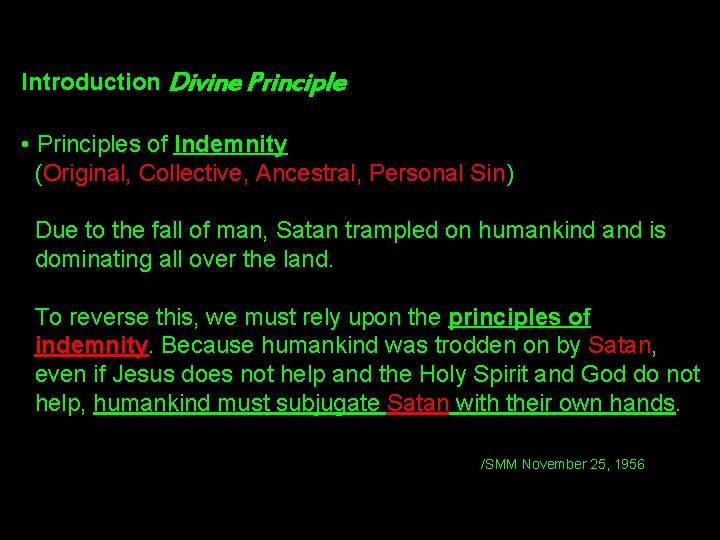 Introduction Divine Principle

• Principles of Indemnity
(Original, Collective, Ancestral, Personal Sin)

Due to the fall of man, Satan trampled on humankind and is dominating all over the land.

To reverse this, we must rely upon the principles of indemnity. Because humankind was trodden on by Satan, even if Jesus does not help and the Holy Spirit and God do not help, humankind must subjugate Satan with their own hands.

/SMM November 25, 1956